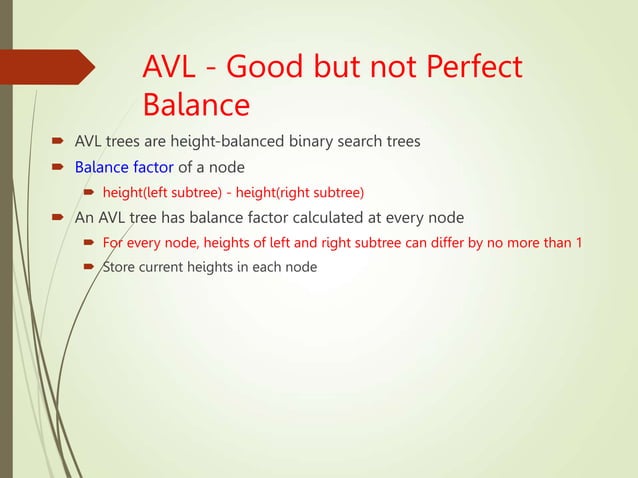 AVL - Good but not Perfect Balance

AVL trees are height-balanced binary search trees

Balance factor of a node

height(left subtree) - height(right subtree)

An AVL tree has balance factor calculated at every node

For every node, heights of left and right subtree can differ by no more than 1

Store current heights in each node